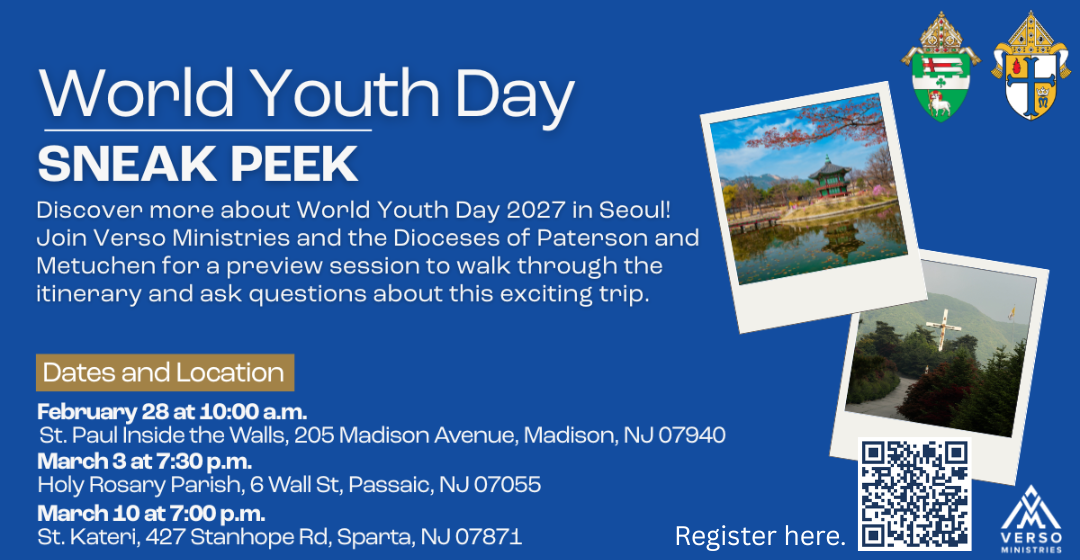 World Youth Day

SNEAK PEEK

Discover more about World Youth Day 2027 in Seoul! Join Verso Ministries and the Dioceses of Paterson and Metuchen for a preview session to walk through the itinerary and ask questions about this exciting trip.

Dates and Location

February 28 at 10:00 a.m.
St. Paul Inside the Walls, 205 Madison Avenue, Madison, NJ 07940

March 3 at 7:30 p.m.
Holy Rosary Parish, 6 Wall St, Passaic, NJ 07055

March 10 at 7:00 p.m.
St. Kateri, 427 Stanhope Rd, Sparta, NJ 07871

Register here.

VERSO MINISTRIES